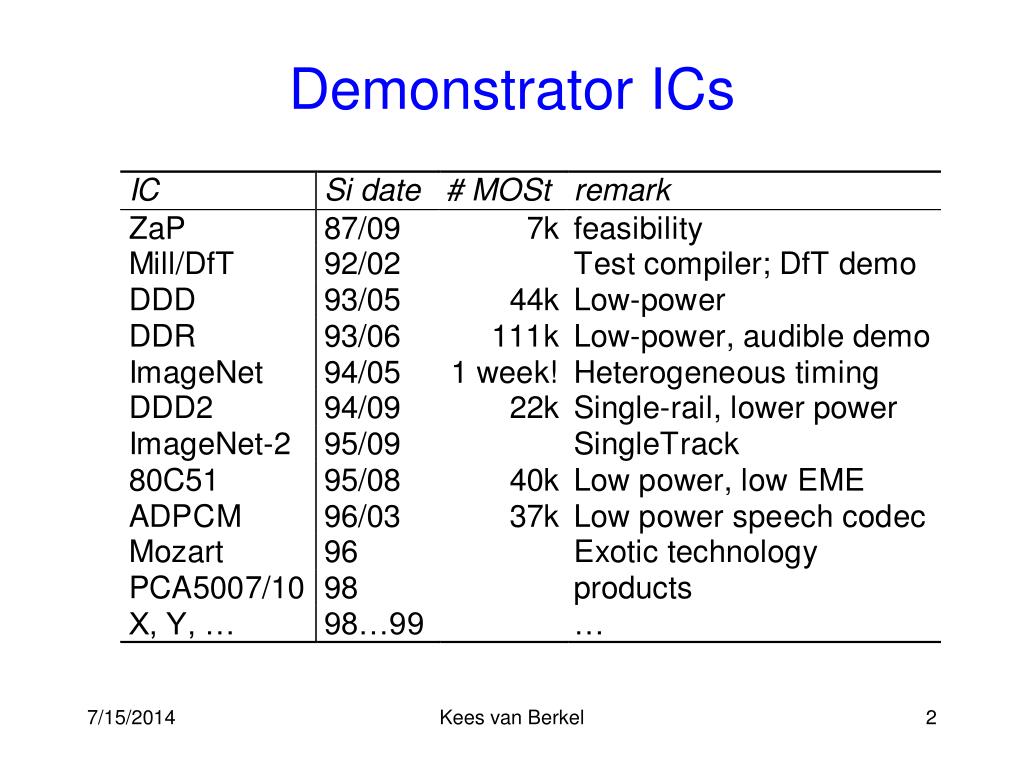 Demonstrator ICs

| IC | Si date | # MOSt | remark |
|---|---|---|---|
| ZaP | 87/09 | 7k | feasibility |
| Mill/DfT | 92/02 | | Test compiler; DfT demo |
| DDD | 93/05 | 44k | Low-power |
| DDR | 93/06 | 111k | Low-power, audible demo |
| ImageNet | 94/05 | 1 week! | Heterogeneous timing |
| DDD2 | 94/09 | 22k | Single-rail, lower power |
| ImageNet-2 | 95/09 | | SingleTrack |
| 80C51 | 95/08 | 40k | Low power, low EME |
| ADPCM | 96/03 | 37k | Low power speech codec |
| Mozart | 96 | | Exotic technology |
| PCA5007/10 | 98 | | products |
| X, Y, … | 98…99 | | … |

7/15/2014

Kees van Berkel

2